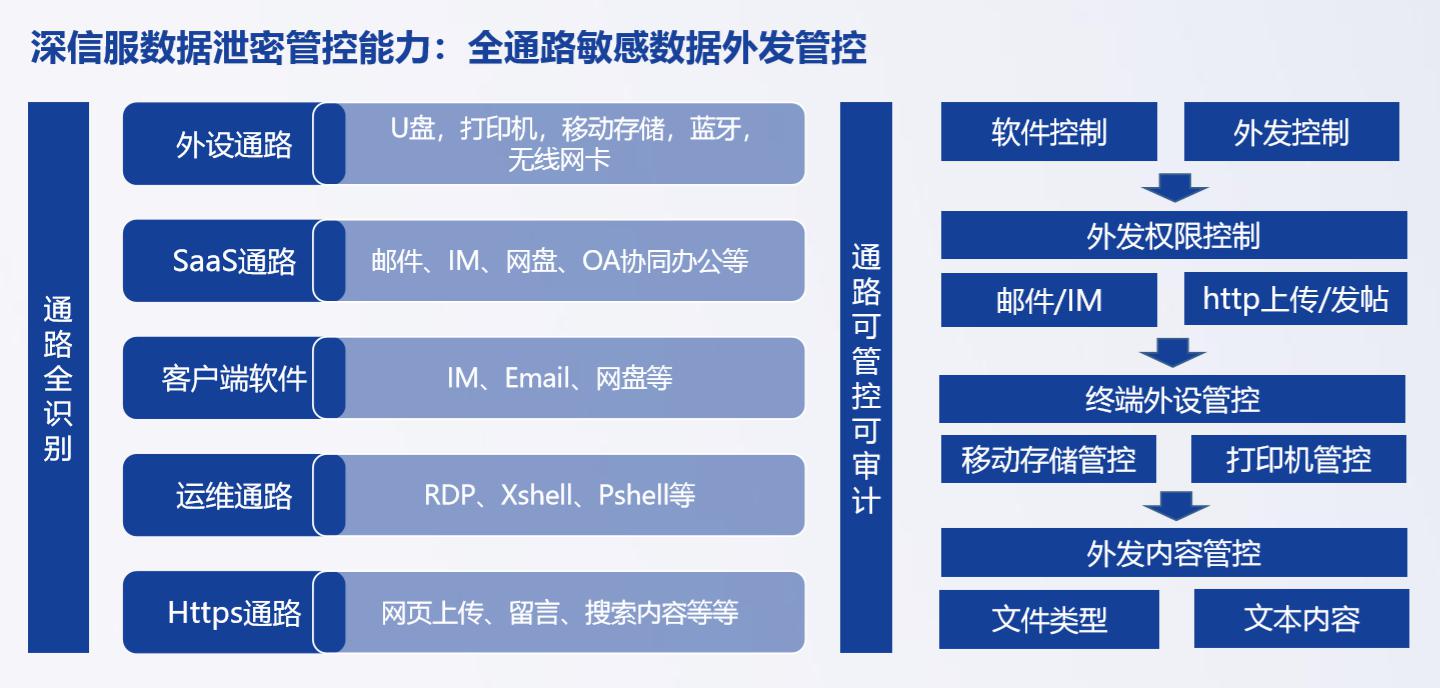 深信服数据泄密管控能力：全通路敏感数据外发管控

通路全识别

外设通路
U盘，打印机，移动存储，蓝牙，无线网卡

SaaS通路
邮件、IM、网盘、OA协同办公等

客户端软件
IM、Email、网盘等

运维通路
RDP、Xshell、Pshell等

Https通路
网页上传、留言、搜索内容等等

通路可管控可审计

软件控制
外发控制
外发权限控制
邮件/IM
http上传/发帖
终端外设管控
移动存储管控
打印机管控
外发内容管控
文件类型
文本内容